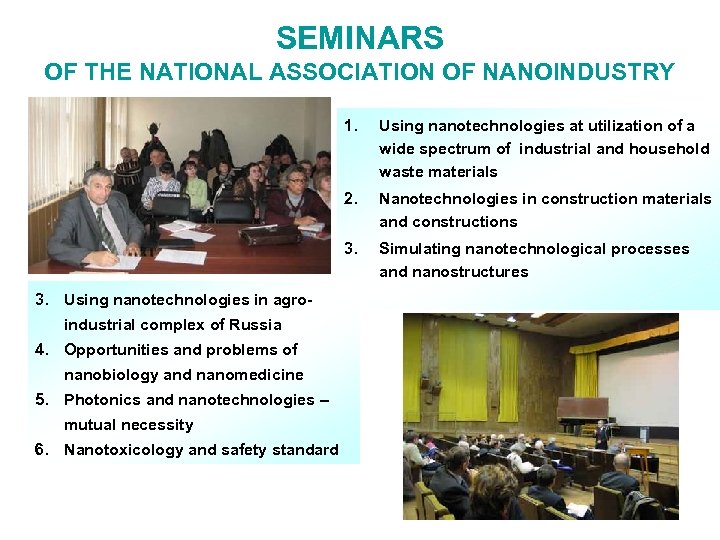 SEMINARS
OF THE NATIONAL ASSOCIATION OF NANOINDUSTRY

1. Using nanotechnologies at utilization of a wide spectrum of industrial and household waste materials
2. Nanotechnologies in construction materials and constructions
3. Simulating nanotechnological processes and nanostructures

3. Using nanotechnologies in agro-industrial complex of Russia
4. Opportunities and problems of nanobiology and nanomedicine
5. Photonics and nanotechnologies – mutual necessity
6. Nanotoxicology and safety standard